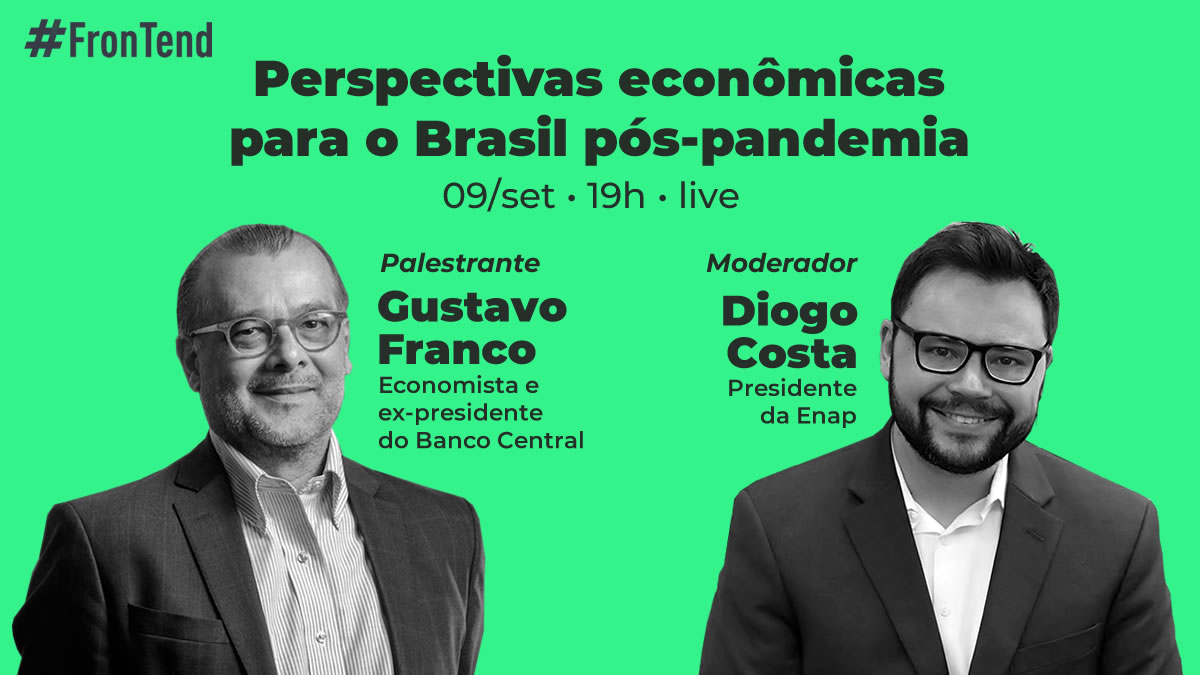 #FronTend

Perspectivas econômicas para o Brasil pós-pandemia

09/set • 19h • live

Palestrante
Gustavo Franco
Economista e ex-presidente do Banco Central

Moderador
Diogo Costa
Presidente da Enap